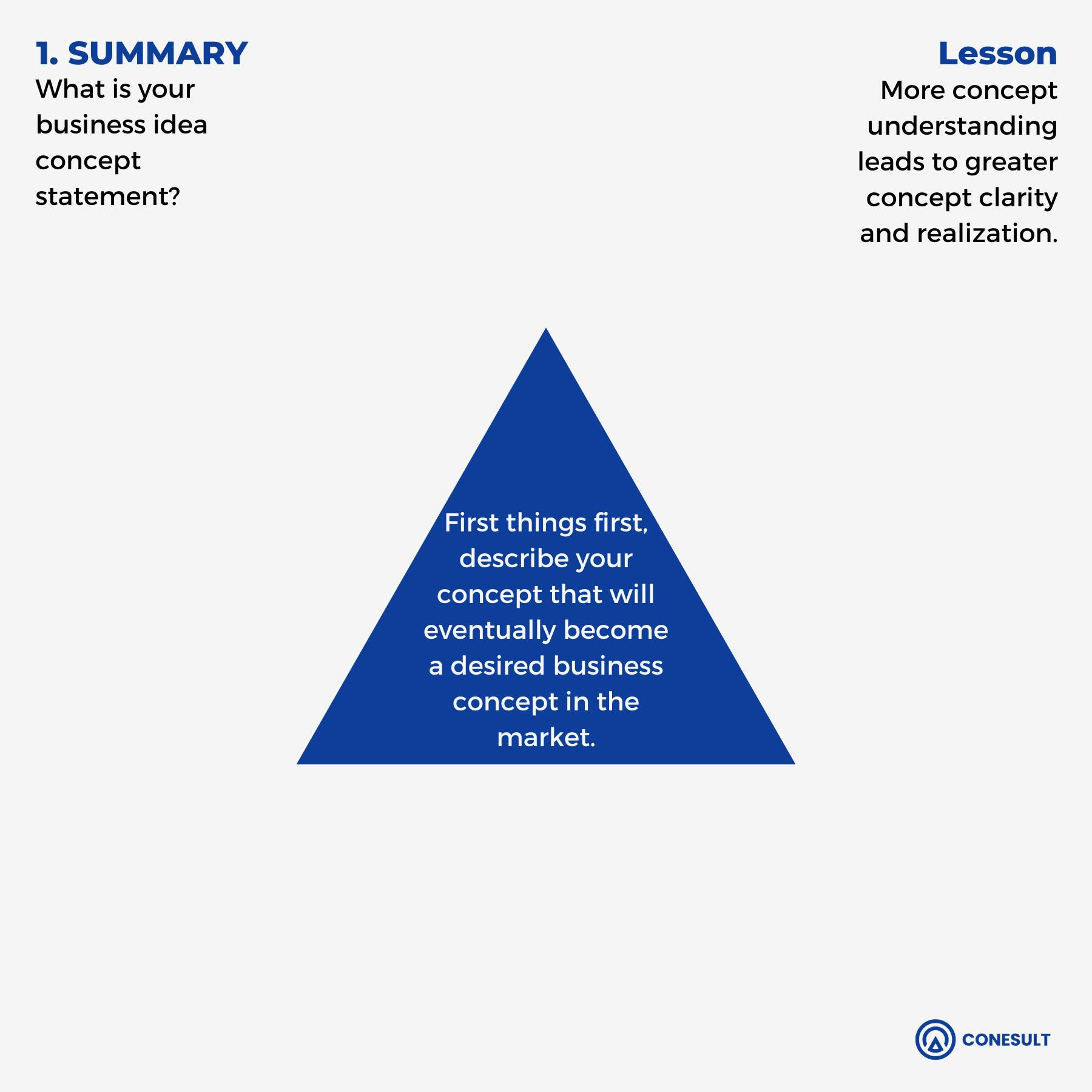 1. SUMMARY
What is your business idea concept statement?

Lesson
More concept understanding leads to greater concept clarity and realization.

First things first, describe your concept that will eventually become a desired business concept in the market.

CONESULT